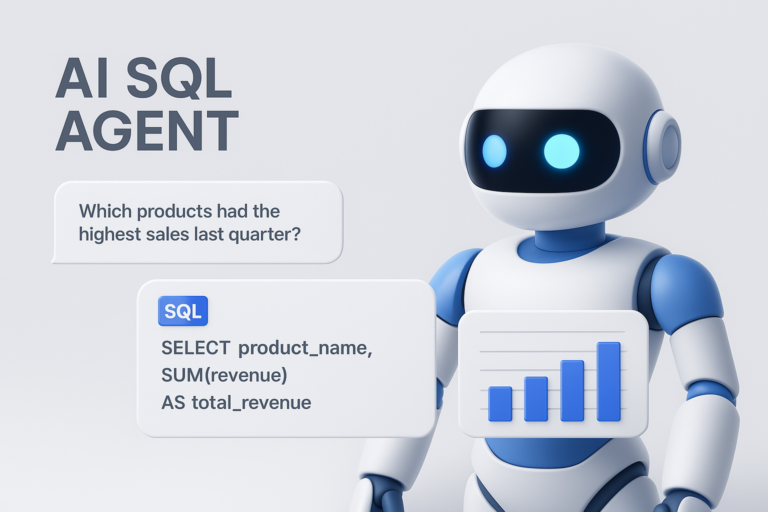 AI SQL AGENT

Which products had the highest sales last quarter?

SQL

SELECT product_name,
SUM(revenue)
AS total_revenue